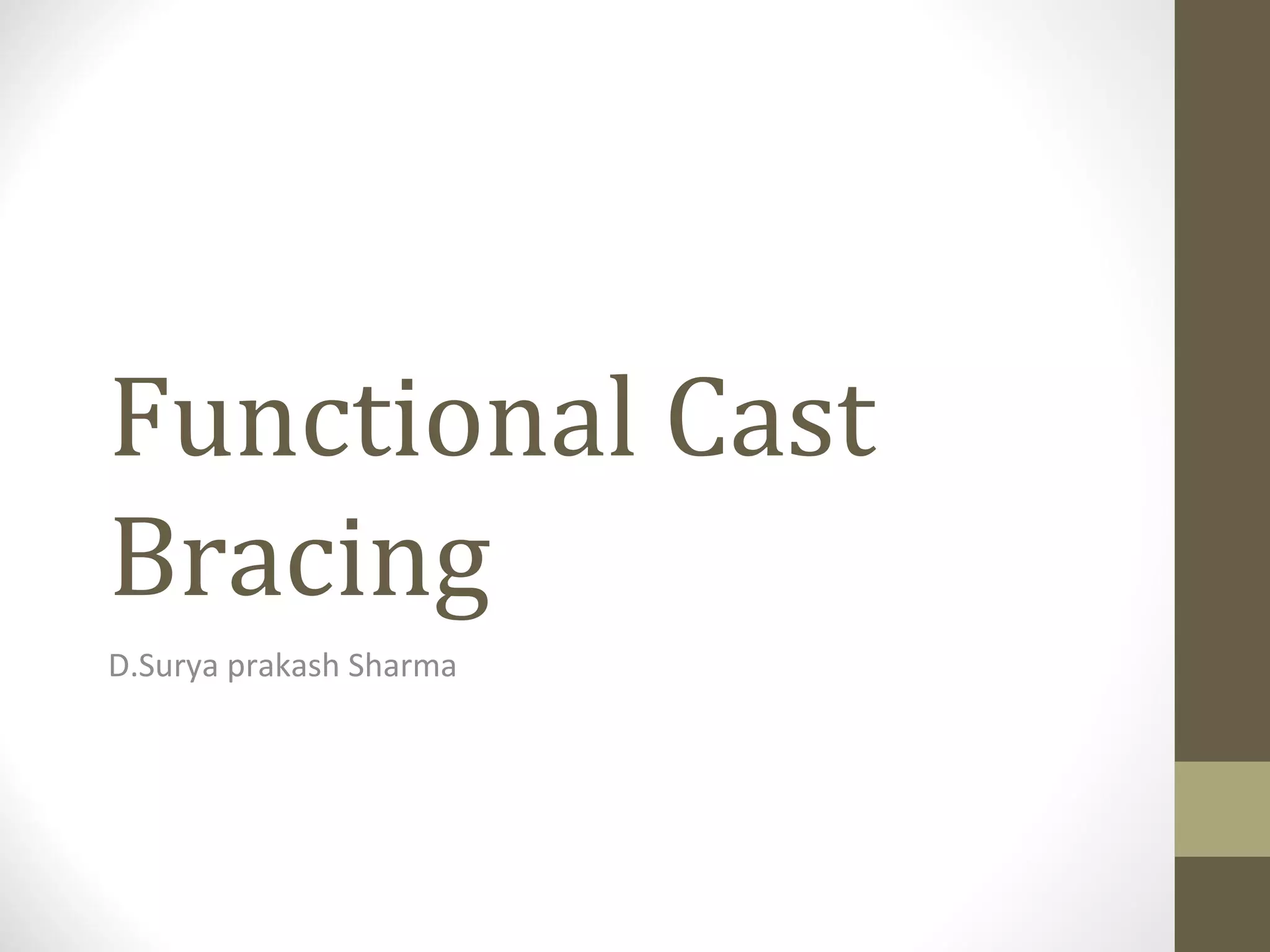 Functional Cast Bracing

D.Surya prakash Sharma